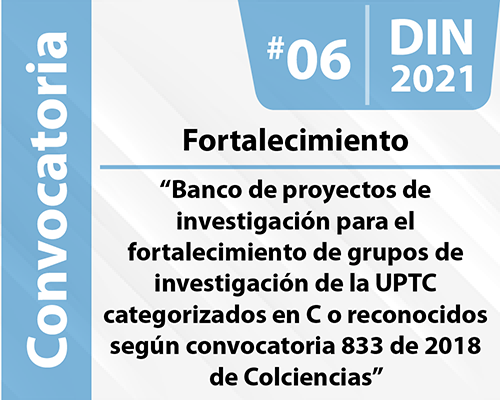 Convocatoria

#06

DIN 2021

Fortalecimiento

“Banco de proyectos de investigación para el fortalecimiento de grupos de investigación de la UPTC categorizados en C o reconocidos según convocatoria 833 de 2018 de Colciencias”